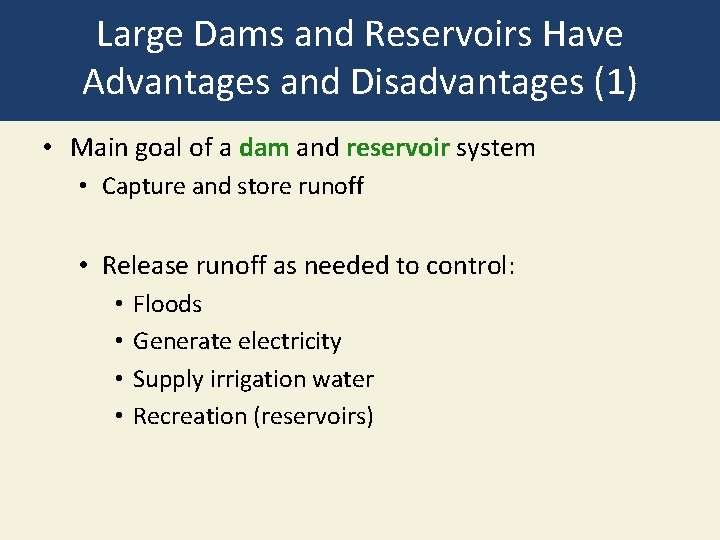 Large Dams and Reservoirs Have Advantages and Disadvantages (1)

• Main goal of a dam and reservoir system
  • Capture and store runoff

  • Release runoff as needed to control:
    • Floods
    • Generate electricity
    • Supply irrigation water
    • Recreation (reservoirs)